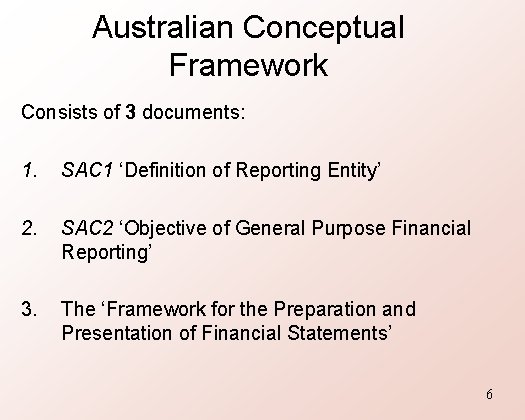 Australian Conceptual Framework

Consists of 3 documents:

1. SAC1 ‘Definition of Reporting Entity’

2. SAC2 ‘Objective of General Purpose Financial Reporting’

3. The ‘Framework for the Preparation and Presentation of Financial Statements’

6